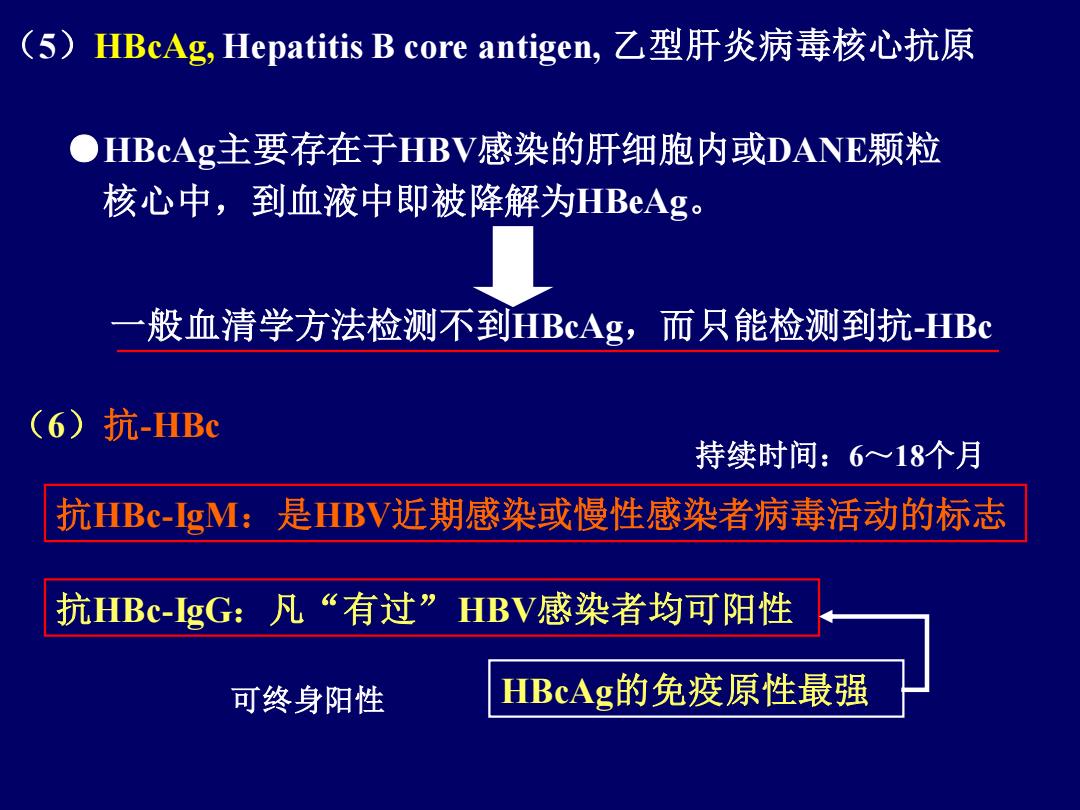 （5）HBcAg, Hepatitis B core antigen, 乙型肝炎病毒核心抗原

●HBcAg主要存在于HBV感染的肝细胞内或DANE颗粒核心中，到血液中即被降解为HBeAg。

一般血清学方法检测不到HBcAg，而只能检测到抗-HBc

（6）抗-HBc

持续时间：6～18个月

抗HBc-IgM：是HBV近期感染或慢性感染者病毒活动的标志

抗HBc-IgG：凡“有过”HBV感染者均可阳性

可终身阳性

HBcAg的免疫原性最强